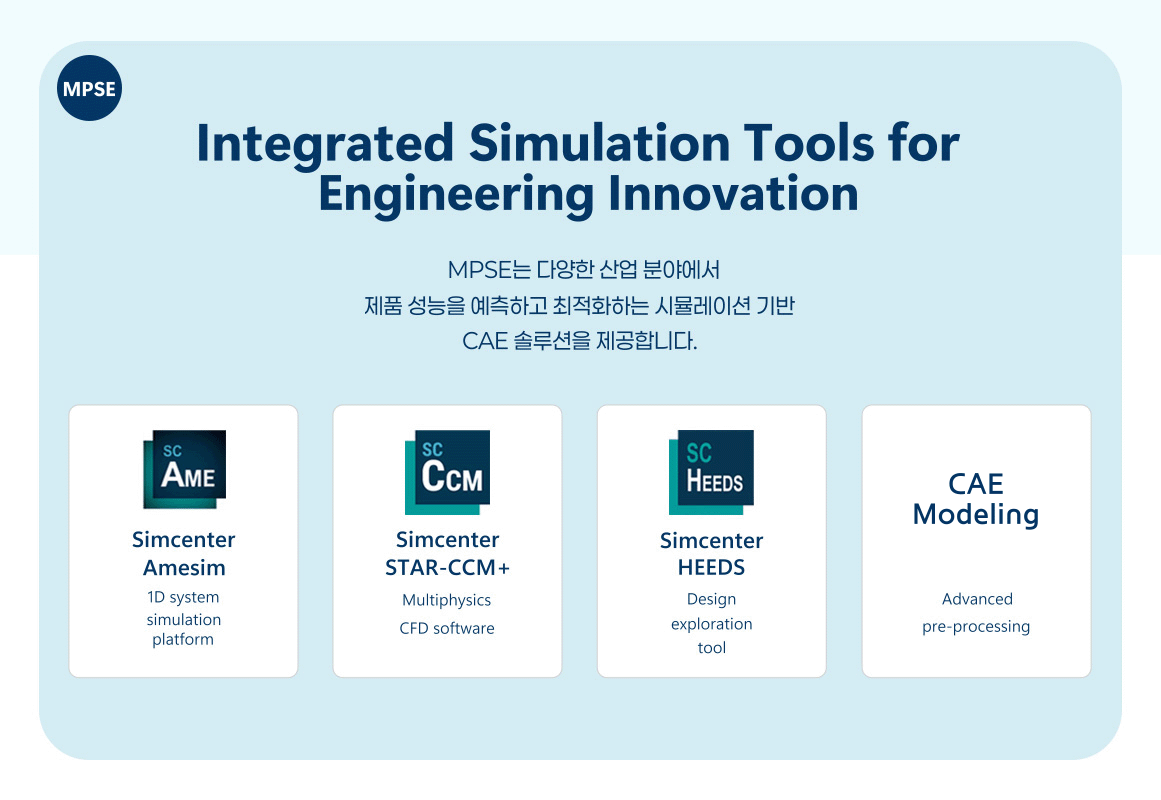 MPSE

Integrated Simulation Tools for Engineering Innovation

MPSE는 다양한 산업 분야에서
제품 성능을 예측하고 최적화하는 시뮬레이션 기반
CAE 솔루션을 제공합니다.

SC
AME

Simcenter
Amesim

1D system
simulation
platform

SC
CCM

Simcenter
STAR-CCM+

Multiphysics
CFD software

SC
HEEDS

Simcenter
HEEDS

Design
exploration
tool

CAE
Modeling

Advanced
pre-processing